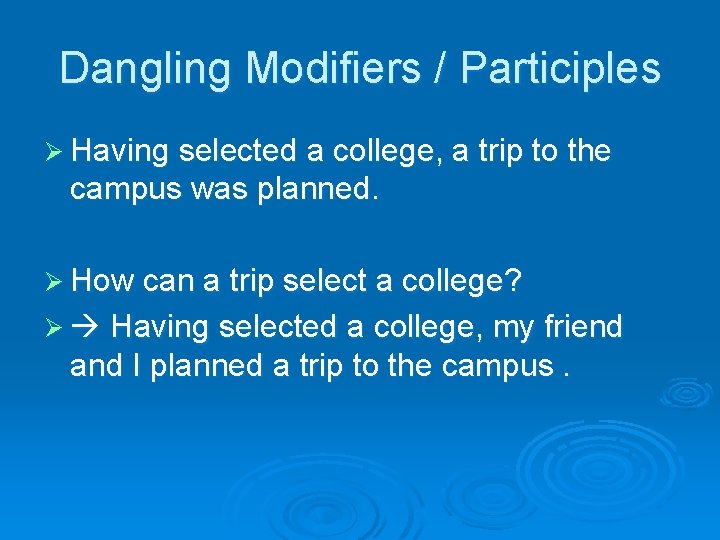 Dangling Modifiers / Participles

➢ Having selected a college, a trip to the campus was planned.

➢ How can a trip select a college?

➢ → Having selected a college, my friend and I planned a trip to the campus .